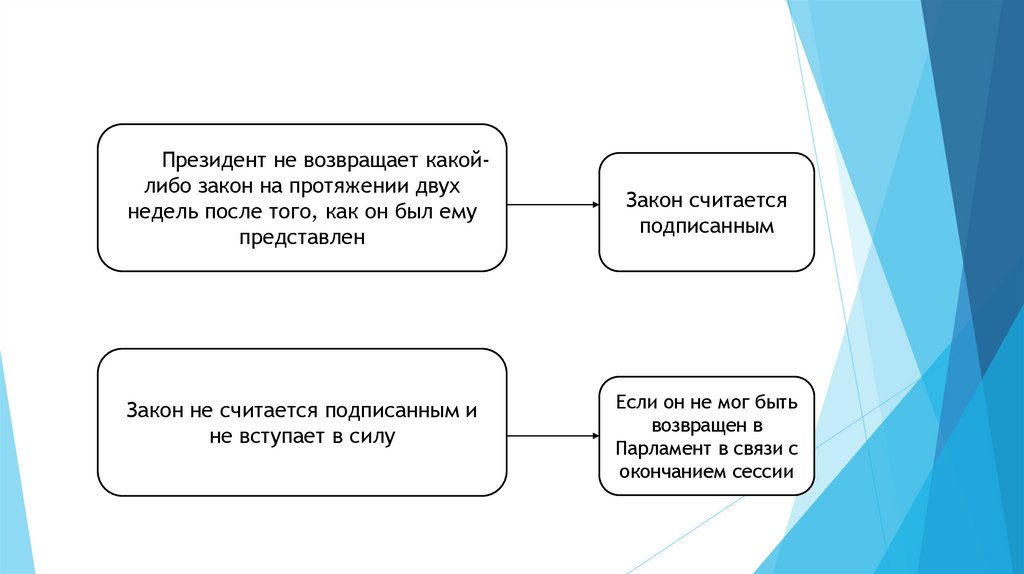 Президент не возвращает какой-либо закон на протяжении двух недель после того, как он был ему представлен

Закон считается подписанным

Закон не считается подписанным и не вступает в силу

Если он не мог быть возвращен в Парламент в связи с окончанием сессии